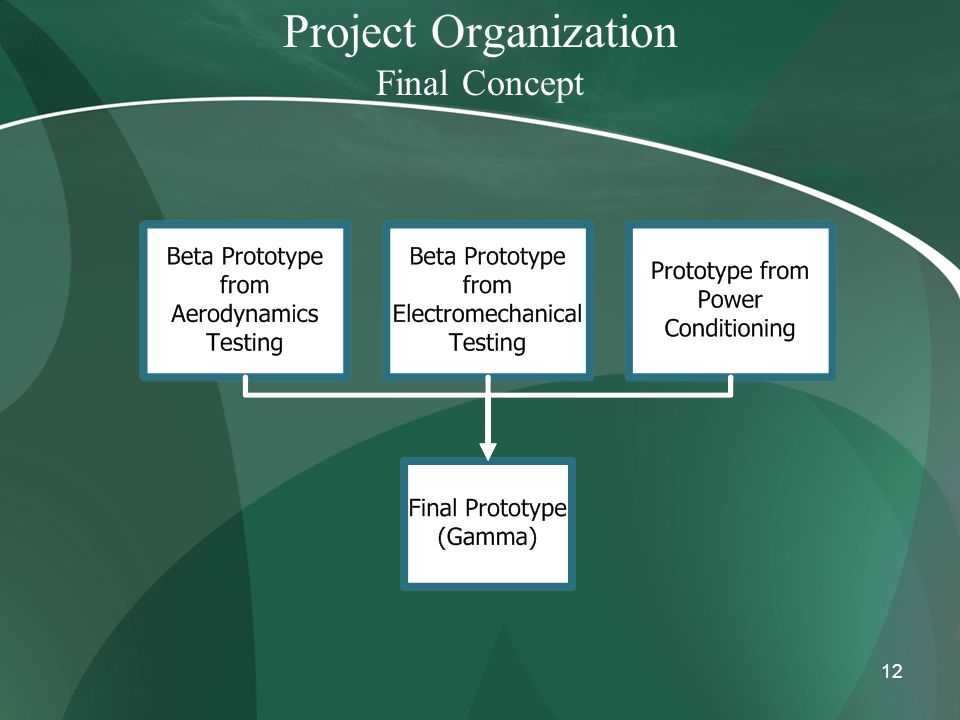 Project Organization
Final Concept

Beta Prototype from Aerodynamics Testing

Beta Prototype from Electromechanical Testing

Prototype from Power Conditioning

Final Prototype (Gamma)

12